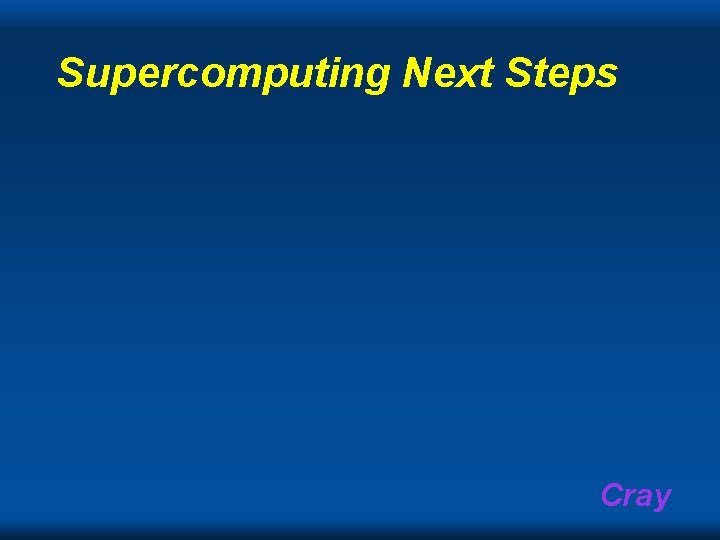 Supercomputing Next Steps

Cray